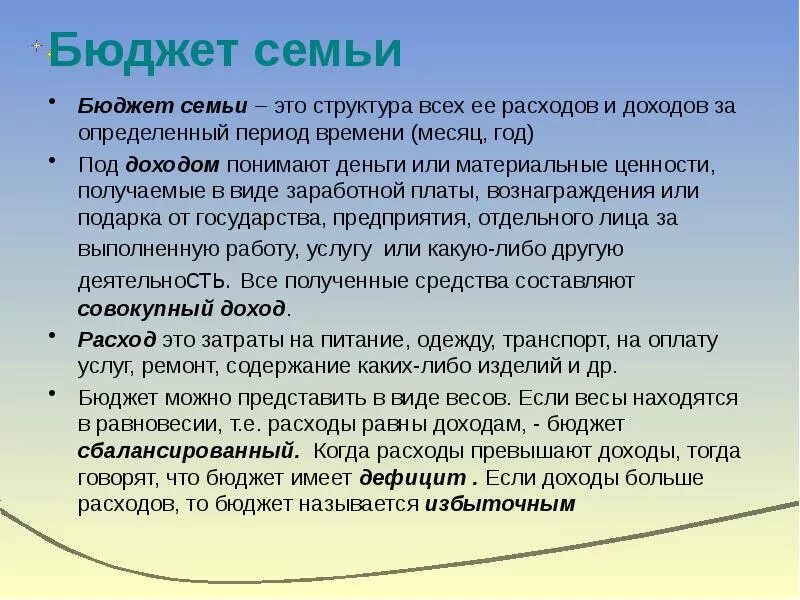 Бюджет семьи

• Бюджет семьи – это структура всех ее расходов и доходов за определенный период времени (месяц, год)

• Под доходом понимают деньги или материальные ценности, получаемые в виде заработной платы, вознаграждения или подарка от государства, предприятия, отдельного лица за выполненную работу, услугу или какую-либо другую деятельность. Все полученные средства составляют совокупный доход.

• Расход это затраты на питание, одежду, транспорт, на оплату услуг, ремонт, содержание каких-либо изделий и др.

• Бюджет можно представить в виде весов. Если весы находятся в равновесии, т.е. расходы равны доходам, - бюджет сбалансированный. Когда расходы превышают доходы, тогда говорят, что бюджет имеет дефицит . Если доходы больше расходов, то бюджет называется избыточным